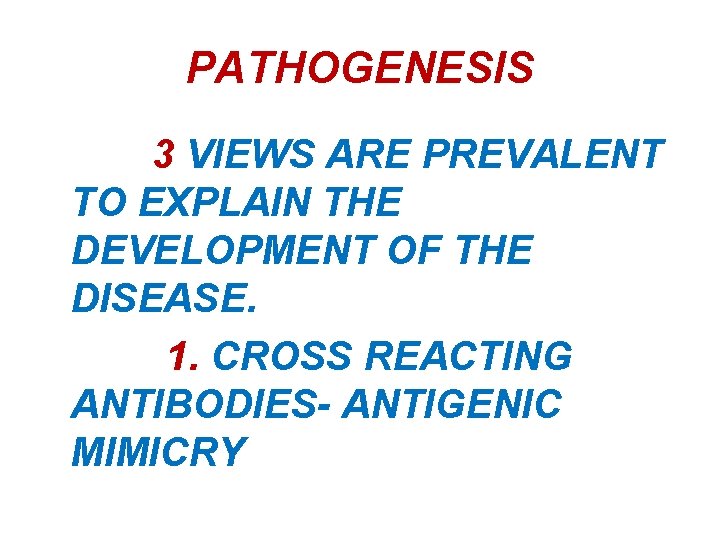 PATHOGENESIS

3 VIEWS ARE PREVALENT TO EXPLAIN THE DEVELOPMENT OF THE DISEASE.

1. CROSS REACTING ANTIBODIES- ANTIGENIC MIMICRY